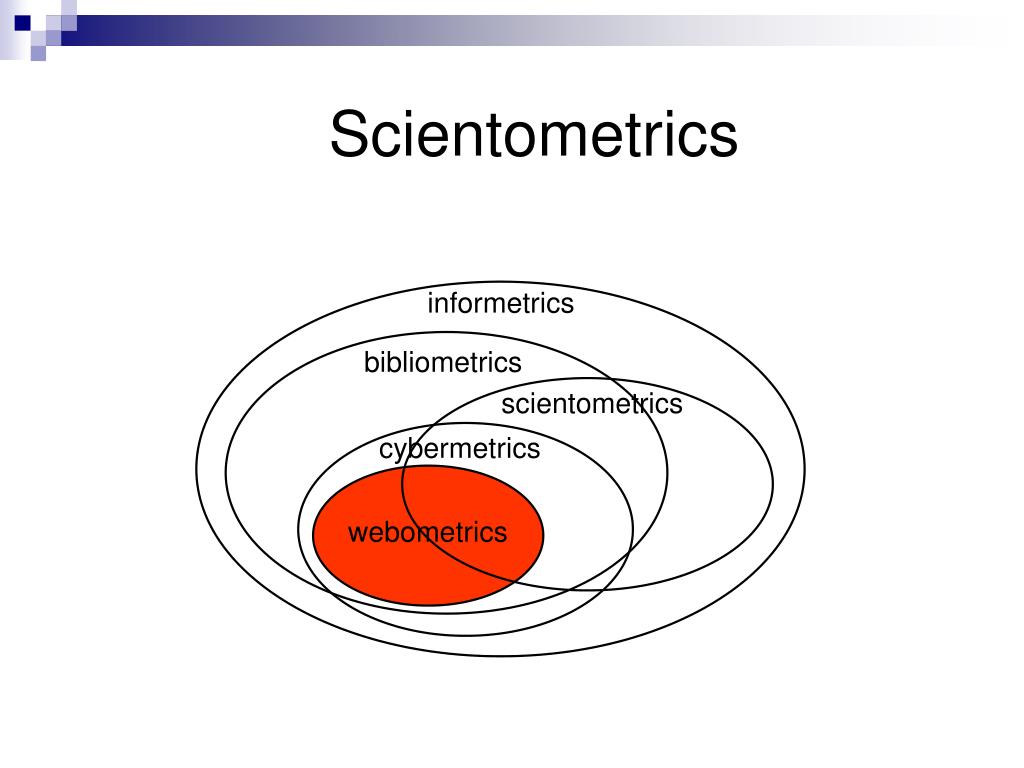 Scientometrics

informetrics

bibliometrics

scientometrics

cybermetrics

webometrics